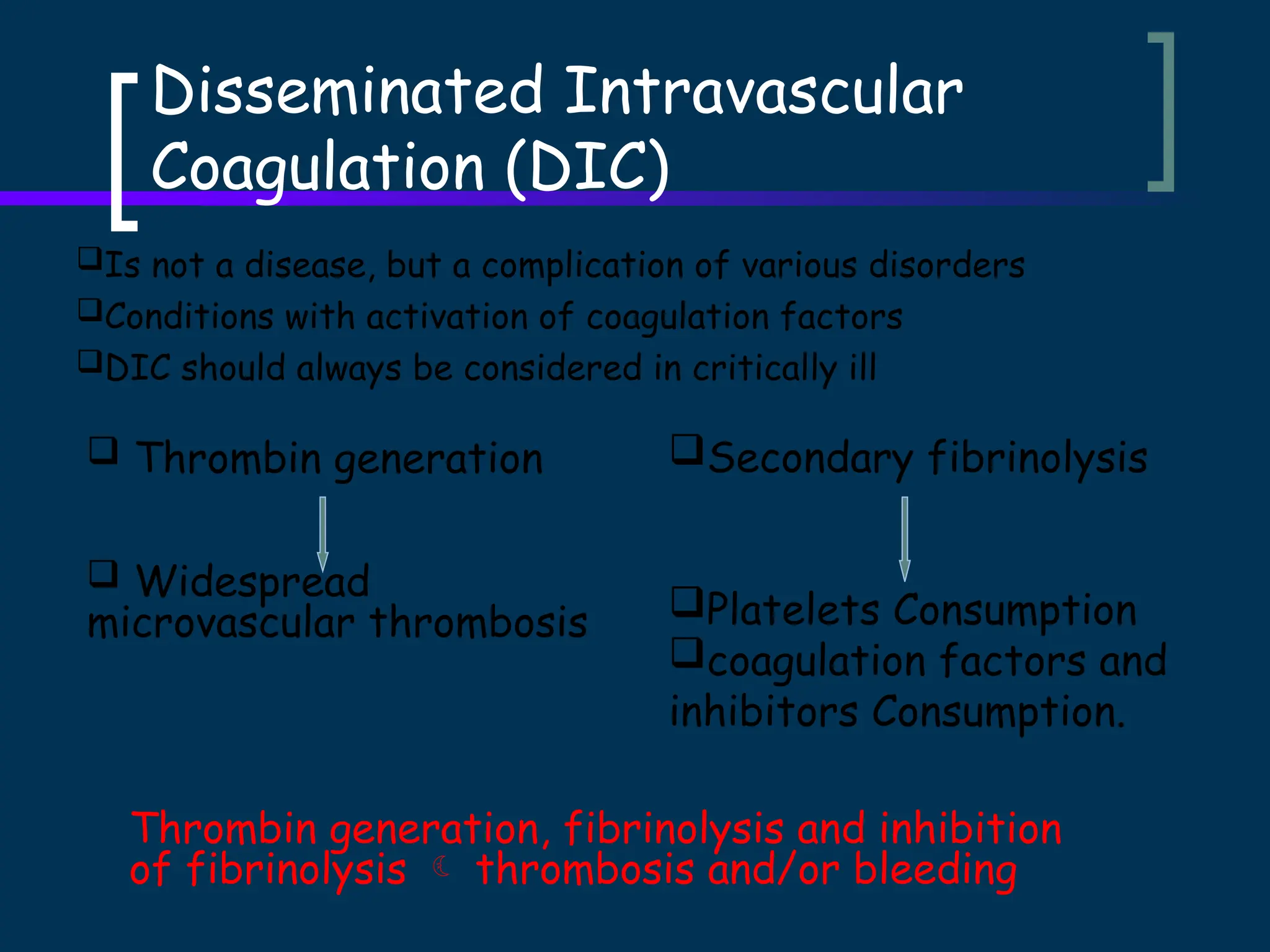 Disseminated Intravascular Coagulation (DIC)

❑Is not a disease, but a complication of various disorders
❑Conditions with activation of coagulation factors
❑DIC should always be considered in critically ill

❑ Thrombin generation

❑ Widespread microvascular thrombosis

❑Secondary fibrinolysis

❑Platelets Consumption
❑coagulation factors and inhibitors Consumption.

Thrombin generation, fibrinolysis and inhibition of fibrinolysis ☾ thrombosis and/or bleeding